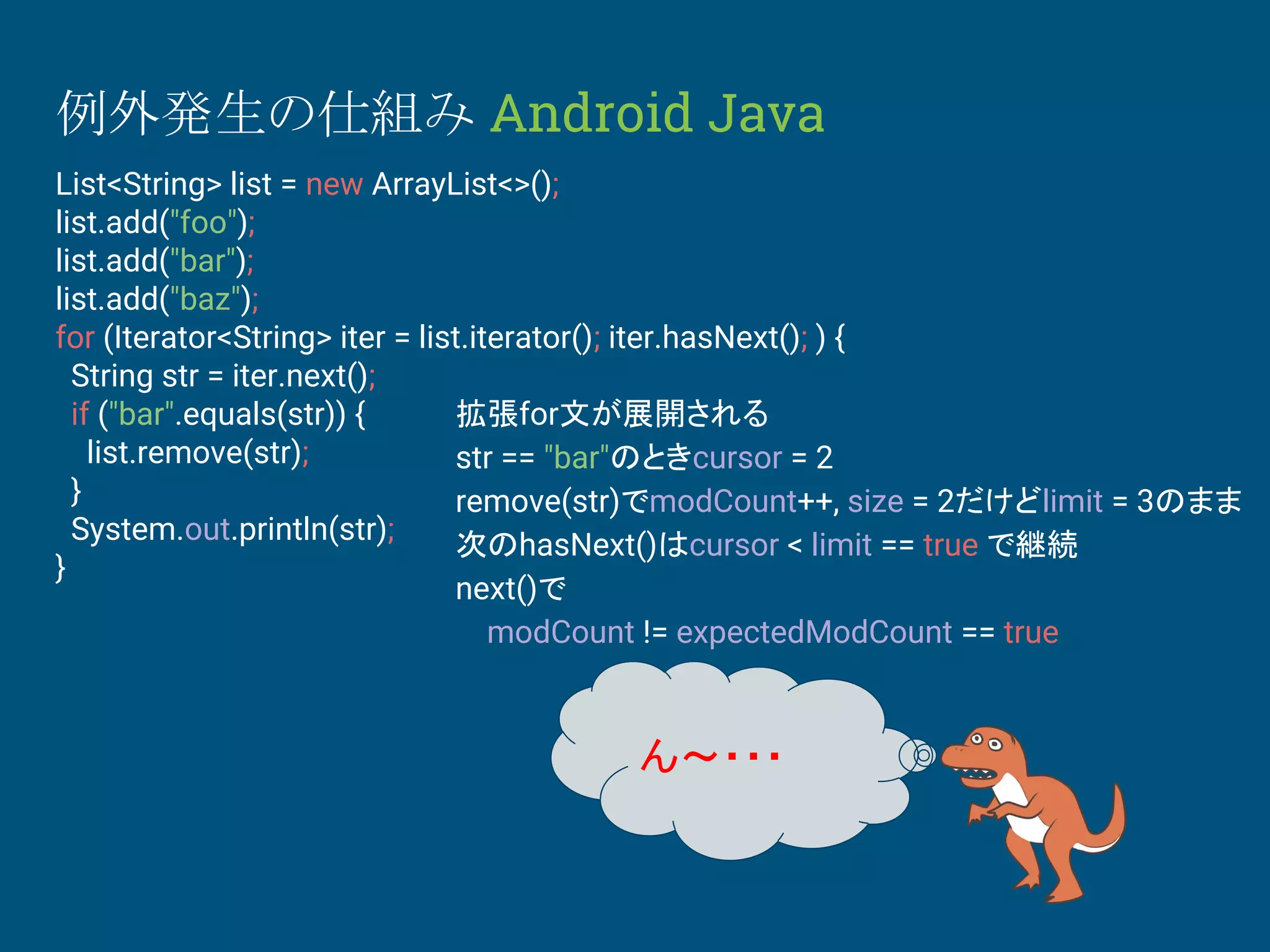 例外発生の仕組み Android Java

List<String> list = new ArrayList<>();
list.add("foo");
list.add("bar");
list.add("baz");
for (Iterator<String> iter = list.iterator(); iter.hasNext(); ) {
  String str = iter.next();
  if ("bar".equals(str)) {
    list.remove(str);
  }
  System.out.println(str);
}

拡張for文が展開される
str == "bar"のときcursor = 2
remove(str)でmodCount++, size = 2だけどlimit = 3のまま
次のhasNext()はcursor < limit == true で継続
next()で
  modCount != expectedModCount == true

ん〜・・・